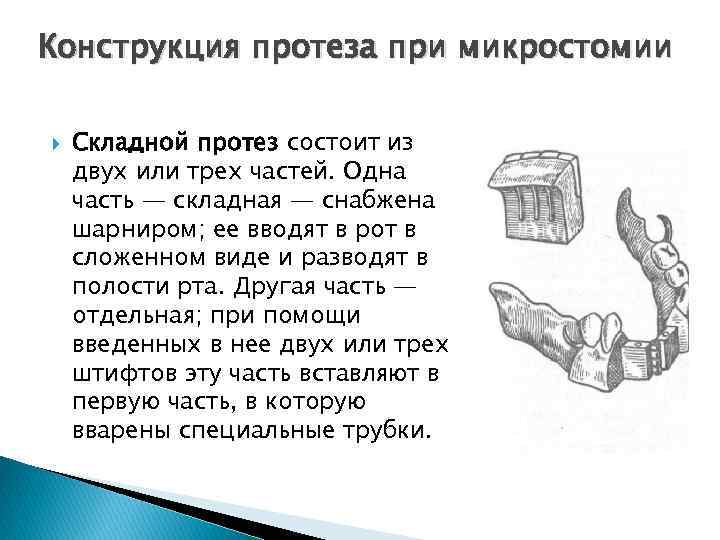 Конструкция протеза при микростомии

Складной протез состоит из двух или трех частей. Одна часть — складная — снабжена шарниром; ее вводят в рот в сложенном виде и разводят в полости рта. Другая часть — отдельная; при помощи введенных в нее двух или трех штифтов эту часть вставляют в первую часть, в которую вварены специальные трубки.